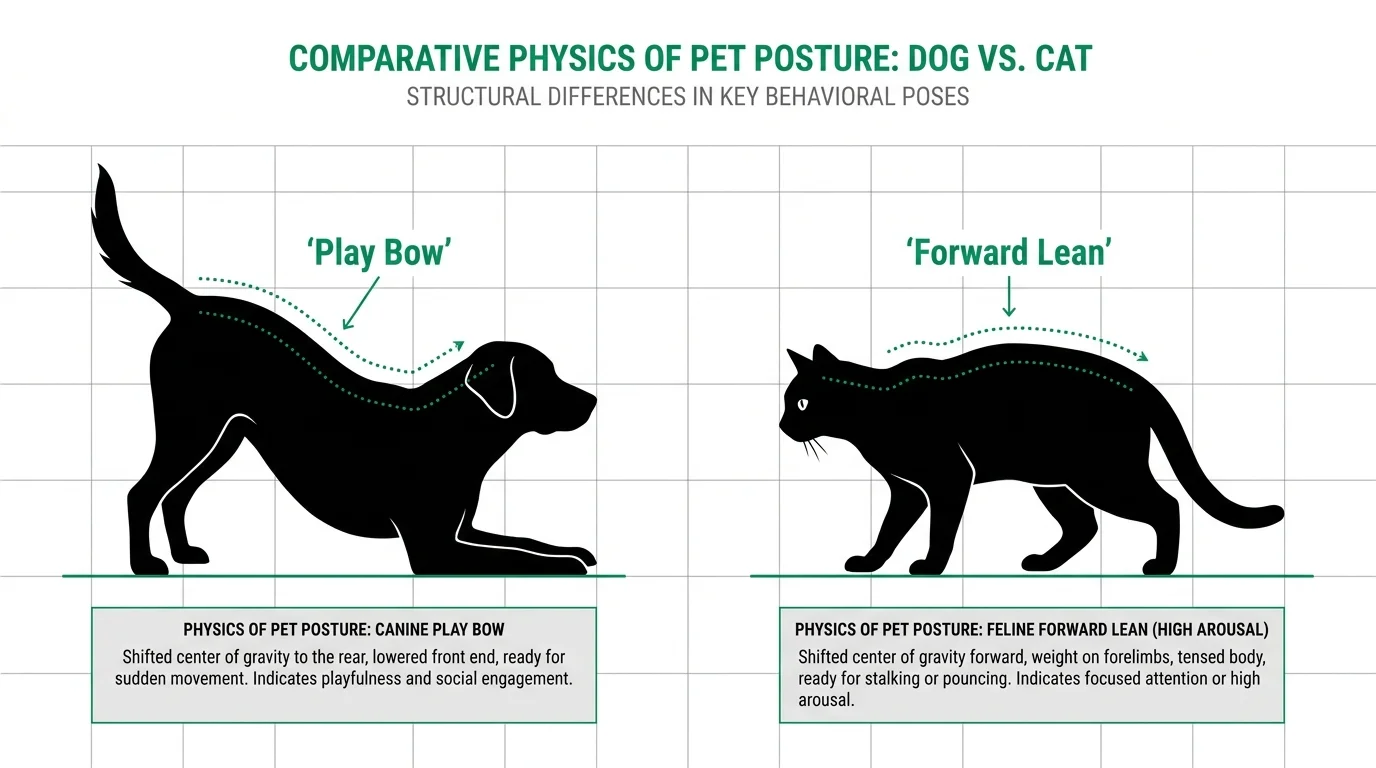 COMPARATIVE PHYSICS OF PET POSTURE: DOG VS. CAT
STRUCTURAL DIFFERENCES IN KEY BEHAVIORAL POSES

'Play Bow'

'Forward Lean'

PHYSICS OF PET POSTURE: CANINE PLAY BOW
Shifted center of gravity to the rear, lowered front end, ready for sudden movement. Indicates playfulness and social engagement.

PHYSICS OF PET POSTURE: FELINE FORWARD LEAN (HIGH AROUSAL)
Shifted center of gravity forward, weight on forelimbs, tensed body, ready for stalking or pouncing. Indicates focused attention or high arousal.